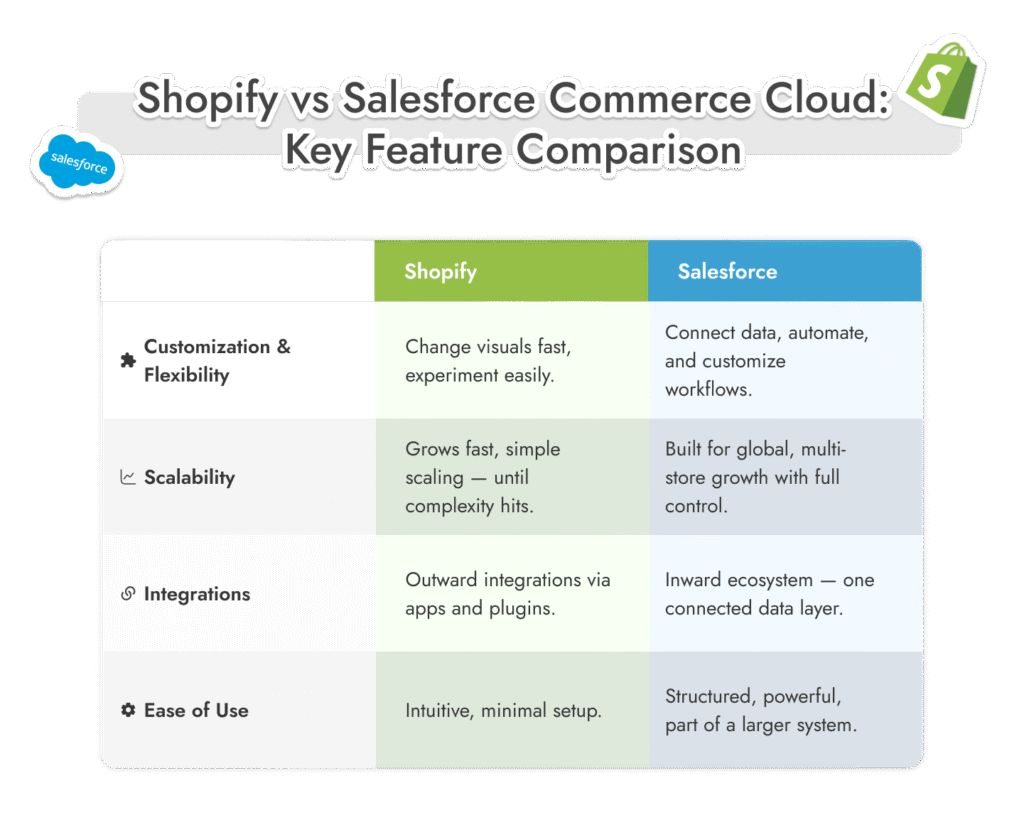 Shopify vs Salesforce Commerce Cloud: Key Feature Comparison

salesforce

| | Shopify | Salesforce |
|---|---|---|
| Customization & Flexibility | Change visuals fast, experiment easily. | Connect data, automate, and customize workflows. |
| Scalability | Grows fast, simple scaling — until complexity hits. | Built for global, multi-store growth with full control. |
| Integrations | Outward integrations via apps and plugins. | Inward ecosystem — one connected data layer. |
| Ease of Use | Intuitive, minimal setup. | Structured, powerful, part of a larger system. |